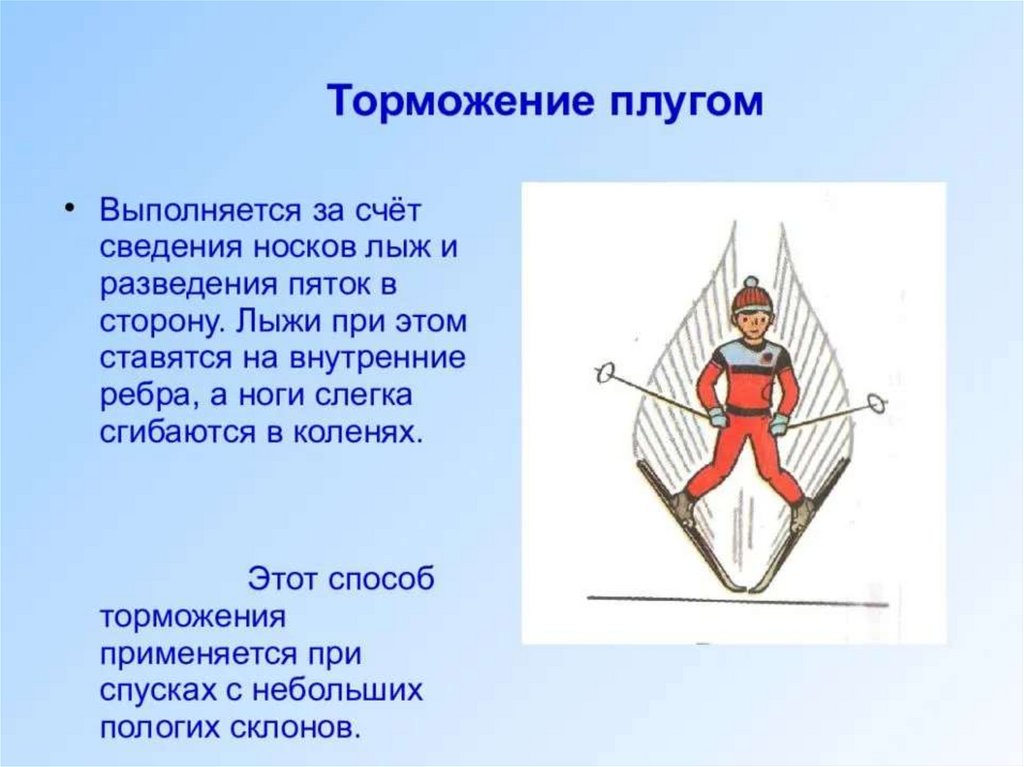 Торможение плугом

• Выполняется за счёт сведения носков лыж и разведения пяток в сторону. Лыжи при этом ставятся на внутренние ребра, а ноги слегка сгибаются в коленях.

Этот способ торможения применяется при спусках с небольших пологих склонов.